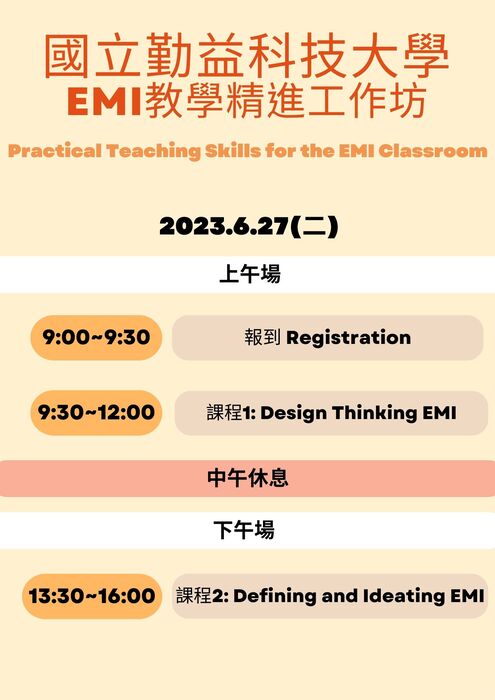 國立勤益科技大學
EMI教學精進工作坊

Practical Teaching Skills for the EMI Classroom

2023.6.27(二)

上午場

9:00~9:30 報到 Registration

9:30~12:00 課程1: Design Thinking EMI

中午休息

下午場

13:30~16:00 課程2: Defining and Ideating EMI